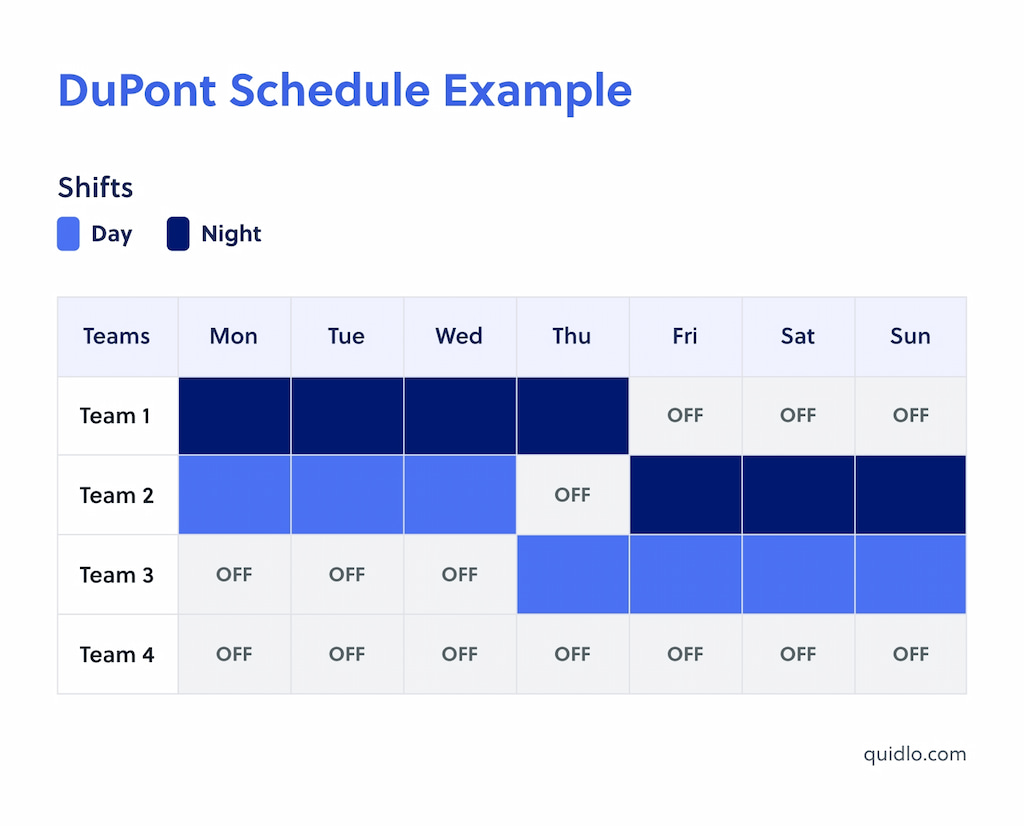 DuPont Schedule Example

Shifts

Day Night

| Teams | Mon | Tue | Wed | Thu | Fri | Sat | Sun |
|---|---|---|---|---|---|---|---|
| Team 1 | | | | | OFF | OFF | OFF |
| Team 2 | | | | OFF | | | |
| Team 3 | OFF | OFF | OFF | | | | |
| Team 4 | OFF | OFF | OFF | OFF | OFF | OFF | OFF |

quidlo.com